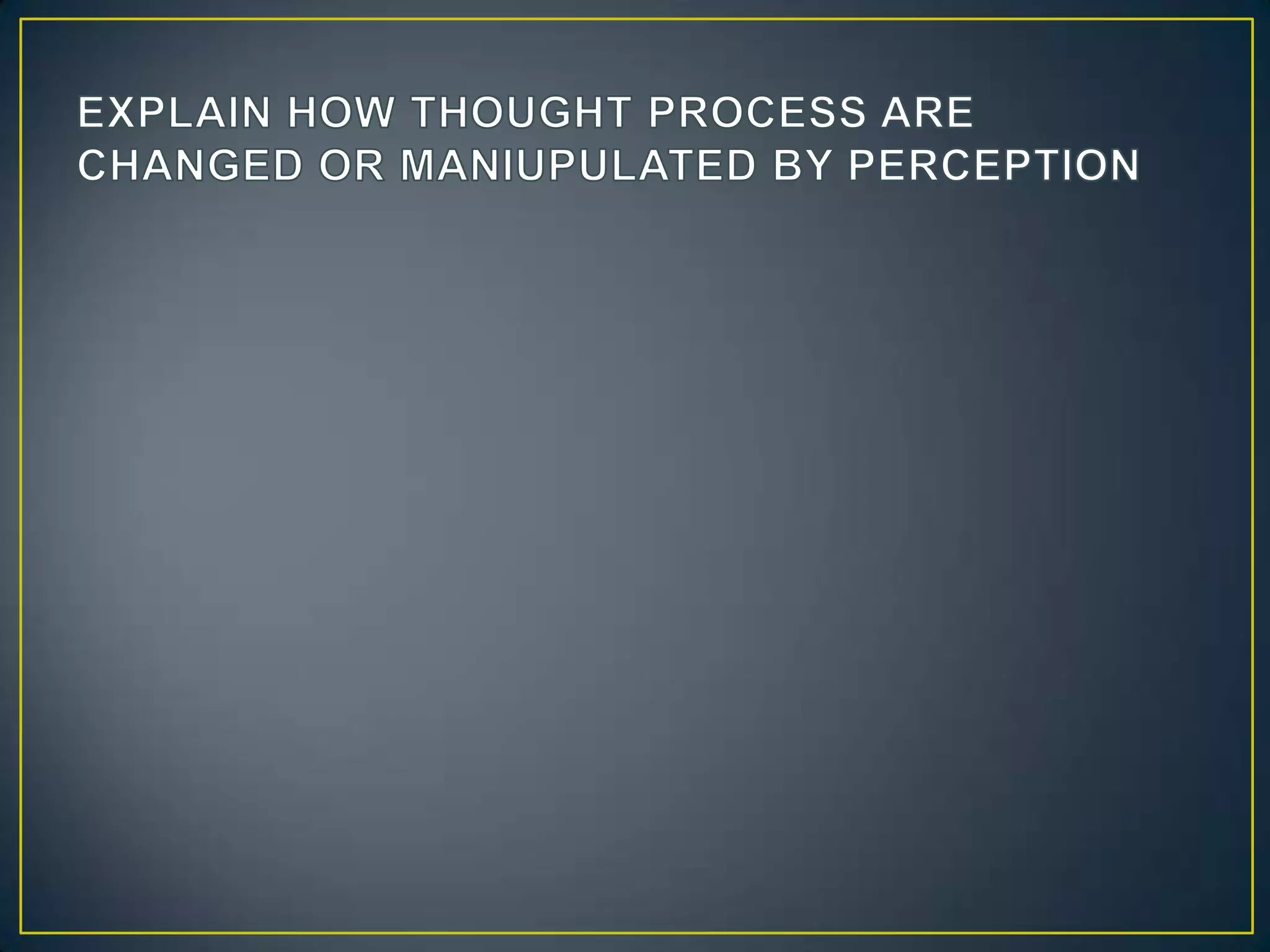 EXPLAIN HOW THOUGHT PROCESS ARE CHANGED OR MANIUPULATED BY PERCEPTION